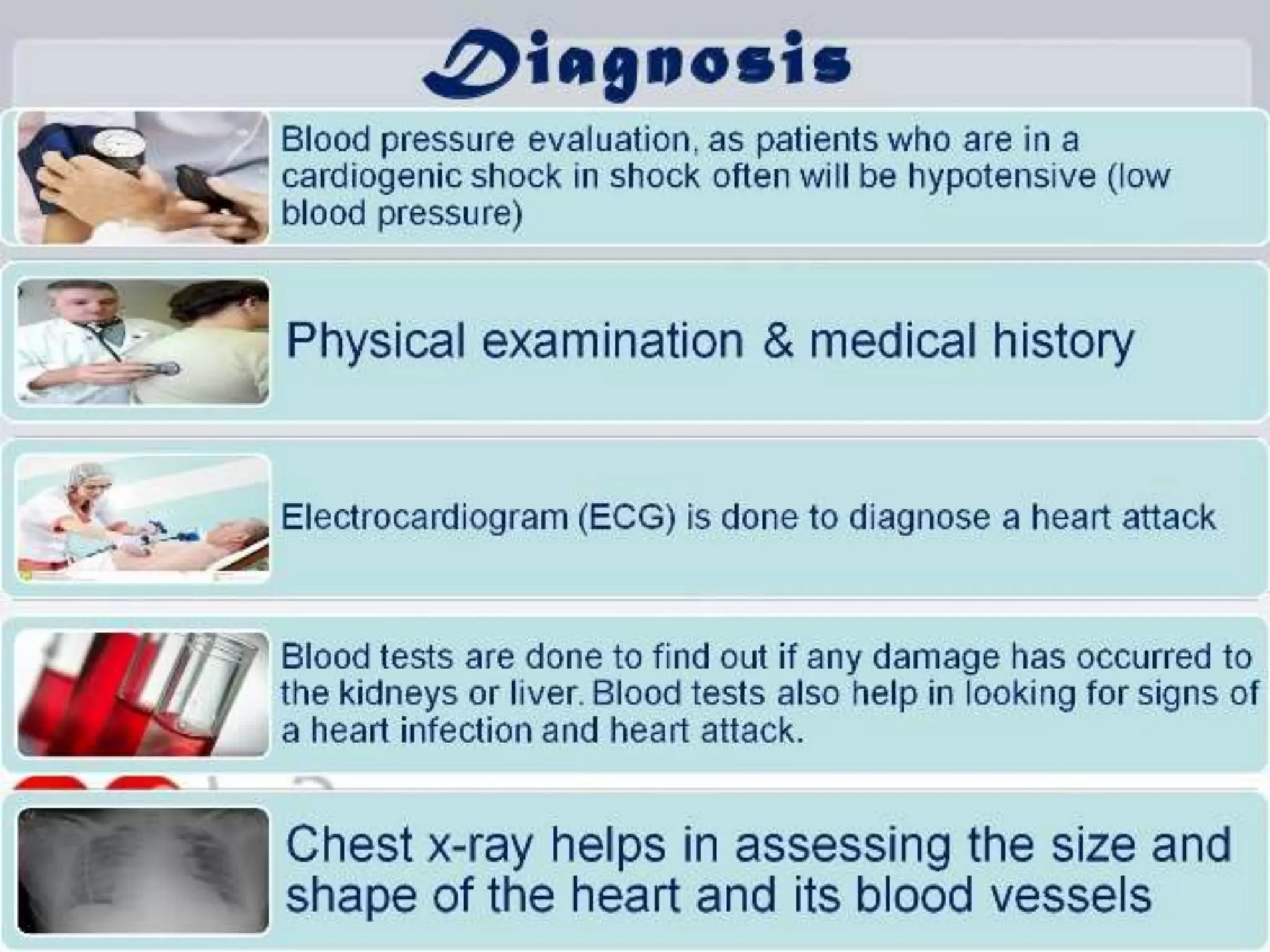 Diagnosis

Blood pressure evaluation, as patients who are in a cardiogenic shock in shock often will be hypotensive (low blood pressure)

Physical examination & medical history

Electrocardiogram (ECG) is done to diagnose a heart attack

Blood tests are done to find out if any damage has occurred to the kidneys or liver. Blood tests also help in looking for signs of a heart infection and heart attack.

Chest x-ray helps in assessing the size and shape of the heart and its blood vessels